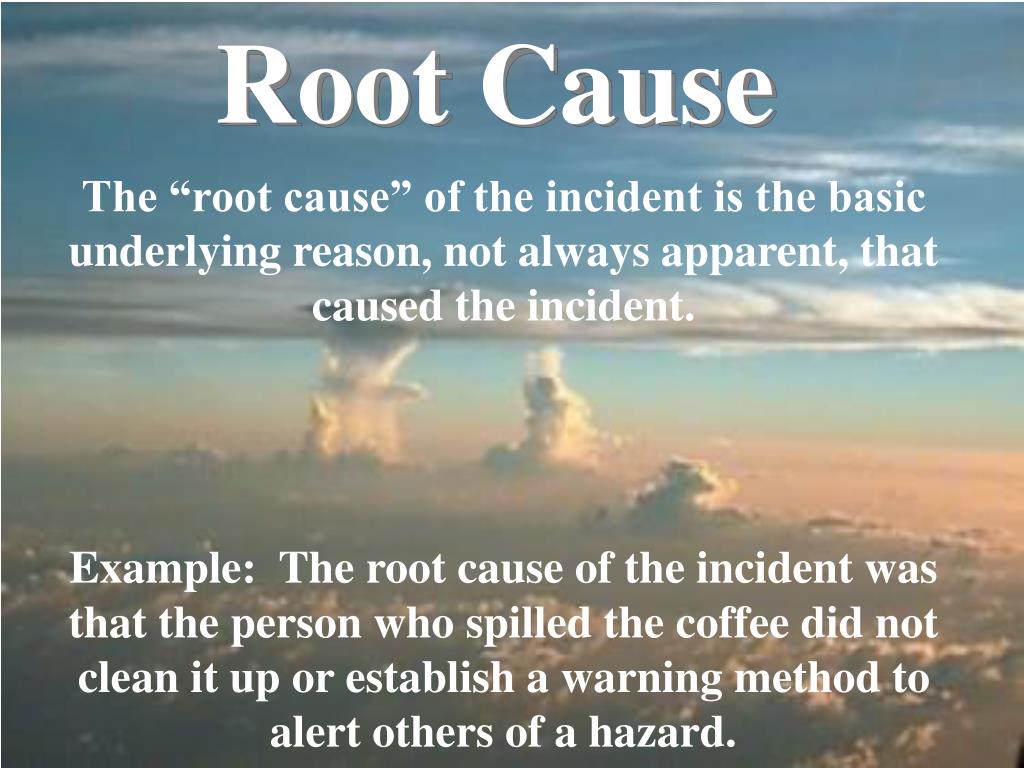 Root Cause

The “root cause” of the incident is the basic underlying reason, not always apparent, that caused the incident.

Example: The root cause of the incident was that the person who spilled the coffee did not clean it up or establish a warning method to alert others of a hazard.